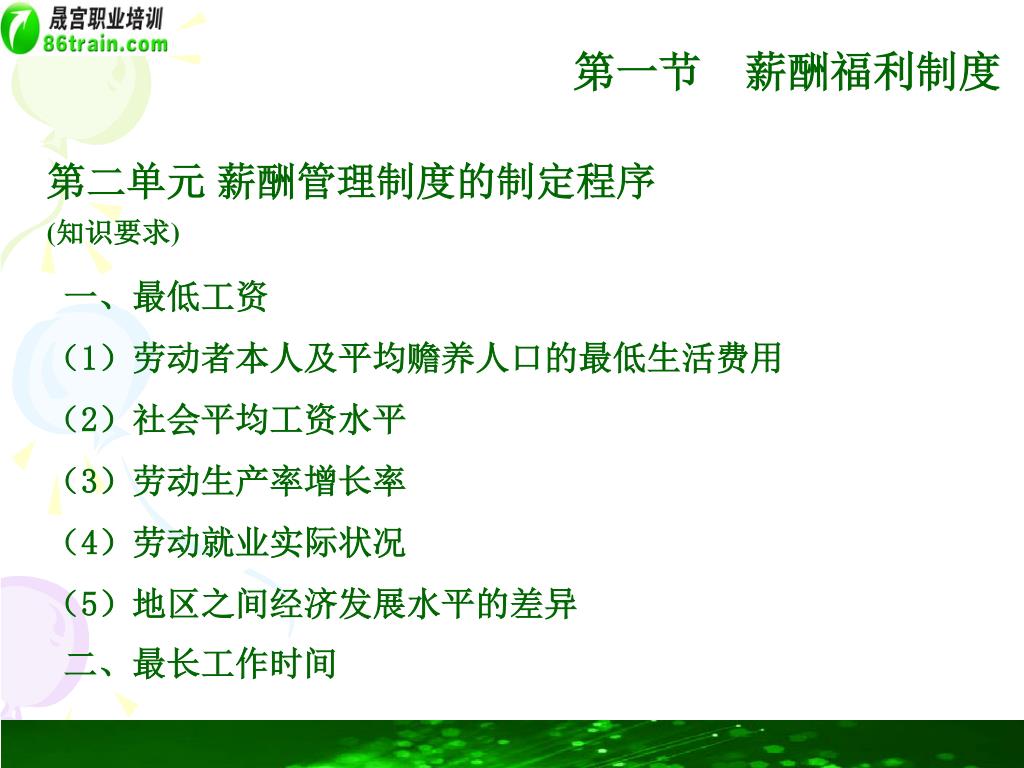 晟宫职业培训
86train.com

第一节　薪酬福利制度

第二单元 薪酬管理制度的制定程序
(知识要求)

一、最低工资
（1）劳动者本人及平均赡养人口的最低生活费用
（2）社会平均工资水平
（3）劳动生产率增长率
（4）劳动就业实际状况
（5）地区之间经济发展水平的差异
二、最长工作时间